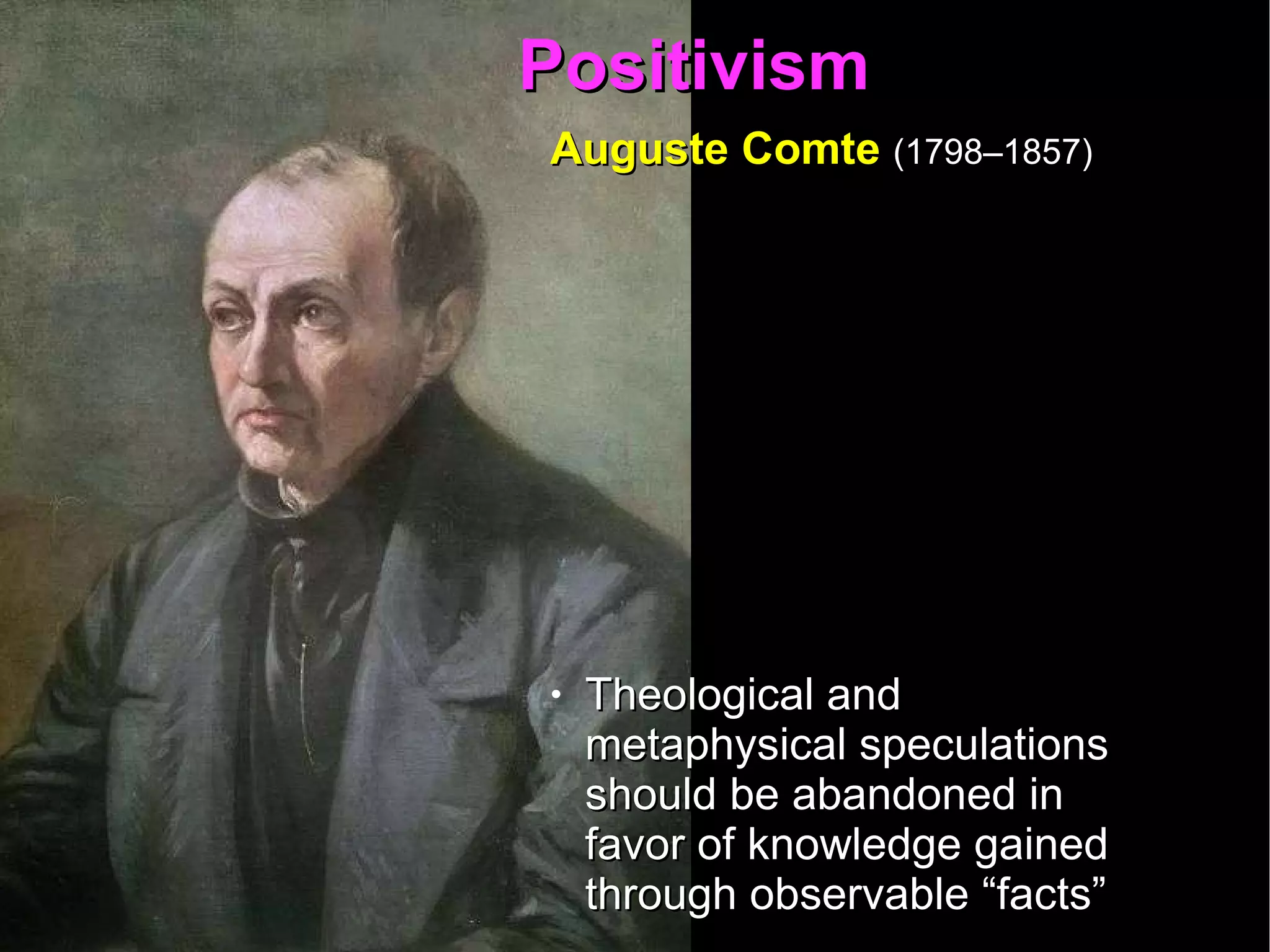 Positivism

Auguste Comte (1798–1857)

• Theological and metaphysical speculations should be abandoned in favor of knowledge gained through observable “facts”